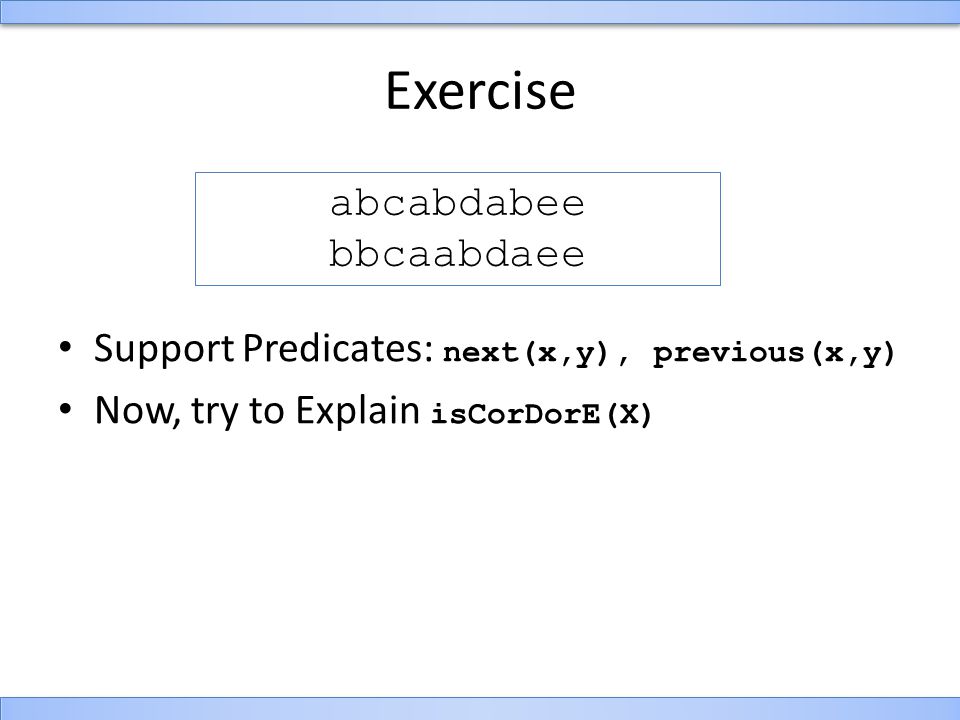 Exercise

abcabdabee
bbcaabdaee

• Support Predicates: next(x,y), previous(x,y)
• Now, try to Explain isCorDorE(X)